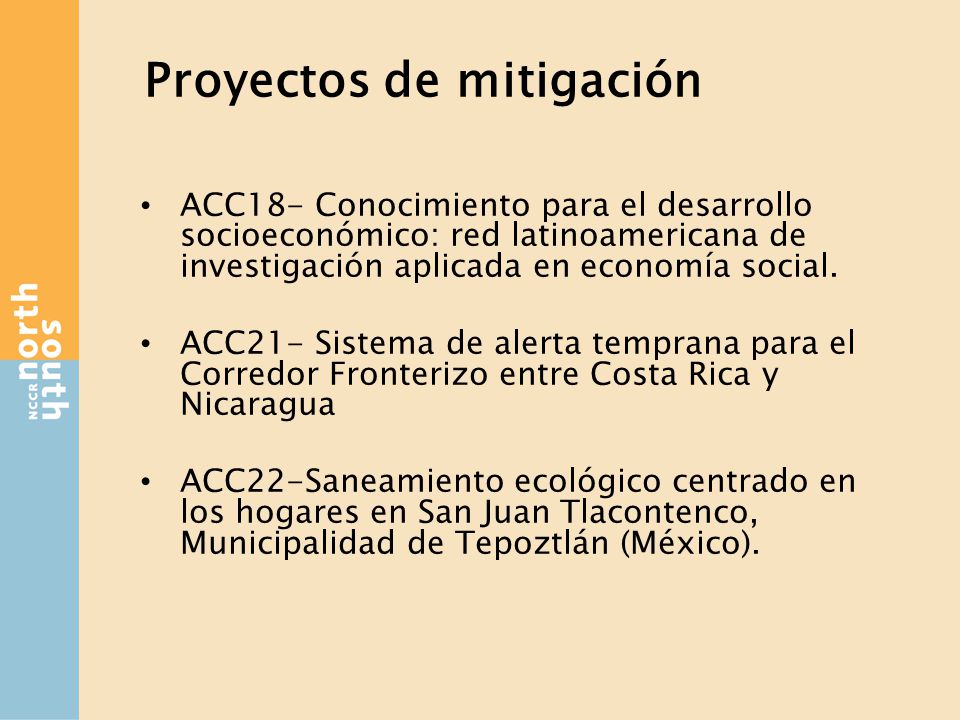 NCCR north south

Proyectos de mitigación

• ACC18- Conocimiento para el desarrollo socioeconómico: red latinoamericana de investigación aplicada en economía social.

• ACC21- Sistema de alerta temprana para el Corredor Fronterizo entre Costa Rica y Nicaragua

• ACC22-Saneamiento ecológico centrado en los hogares en San Juan Tlacontenco, Municipalidad de Tepoztlán (México).